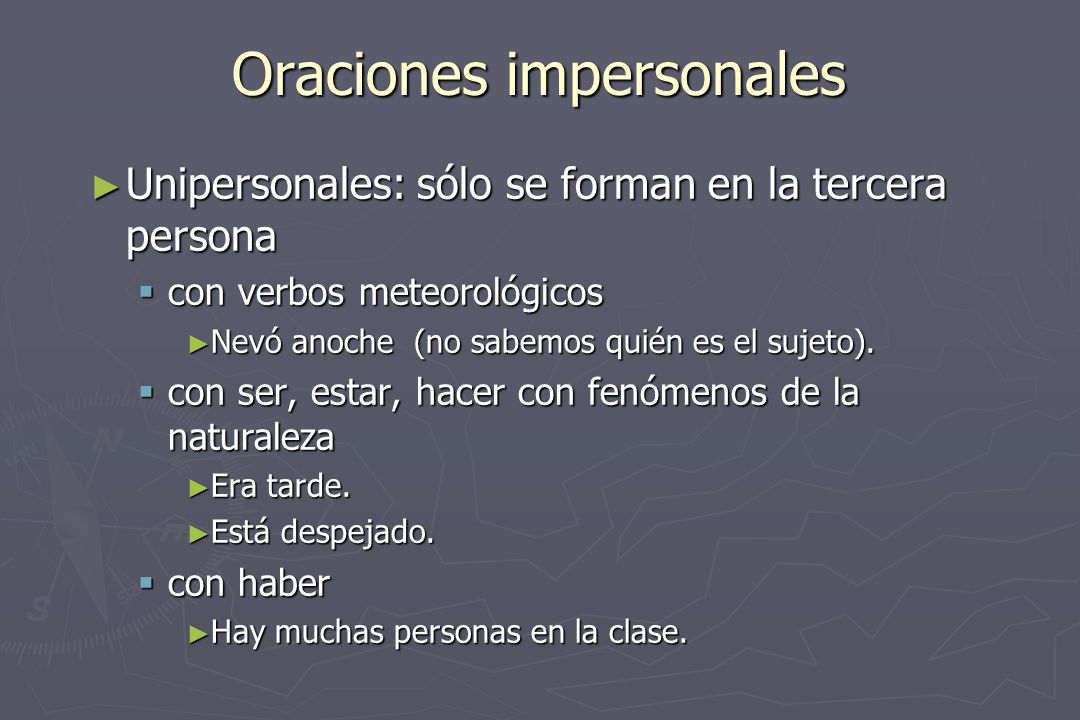 Oraciones impersonales

► Unipersonales: sólo se forman en la tercera persona

▪ con verbos meteorológicos

► Nevó anoche (no sabemos quién es el sujeto).

▪ con ser, estar, hacer con fenómenos de la naturaleza

► Era tarde.

► Está despejado.

▪ con haber

► Hay muchas personas en la clase.